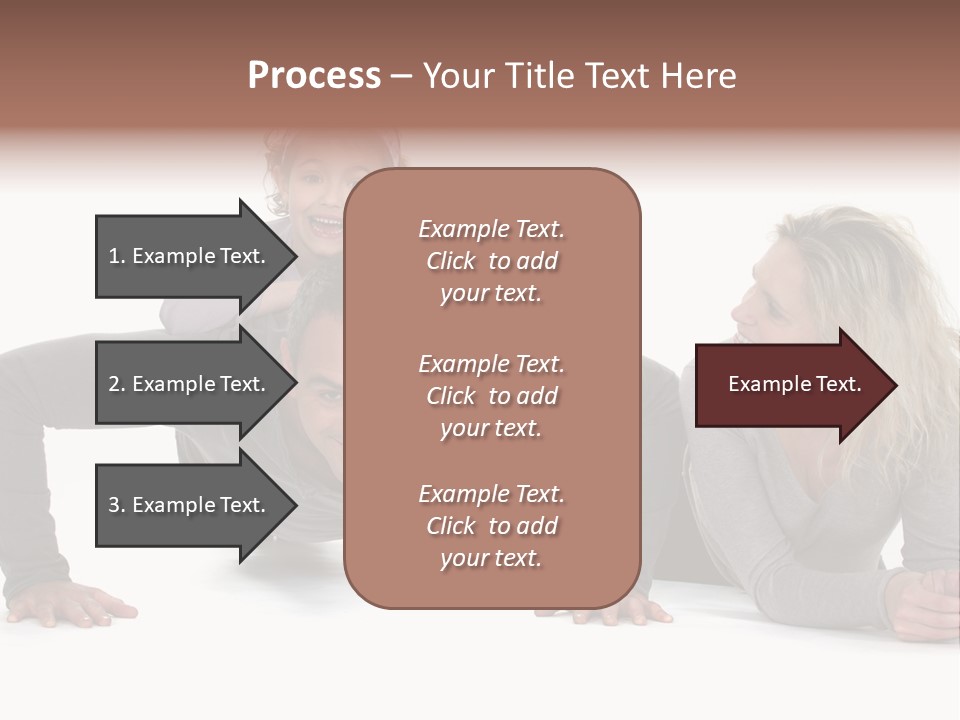 Process – Your Title Text Here

1. Example Text.

2. Example Text.

3. Example Text.

Example Text. Click to add your text.

Example Text. Click to add your text.

Example Text. Click to add your text.

Example Text.